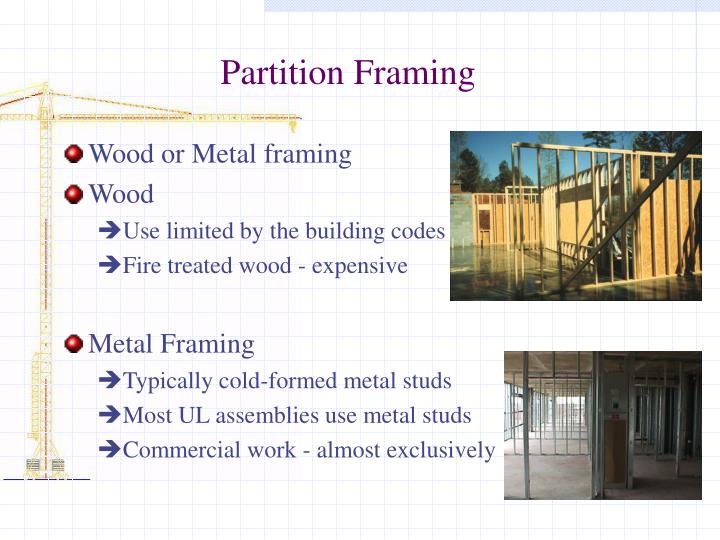 Partition Framing

Wood or Metal framing

Wood

➔Use limited by the building codes

➔Fire treated wood - expensive

Metal Framing

➔Typically cold-formed metal studs

➔Most UL assemblies use metal studs

➔Commercial work - almost exclusively